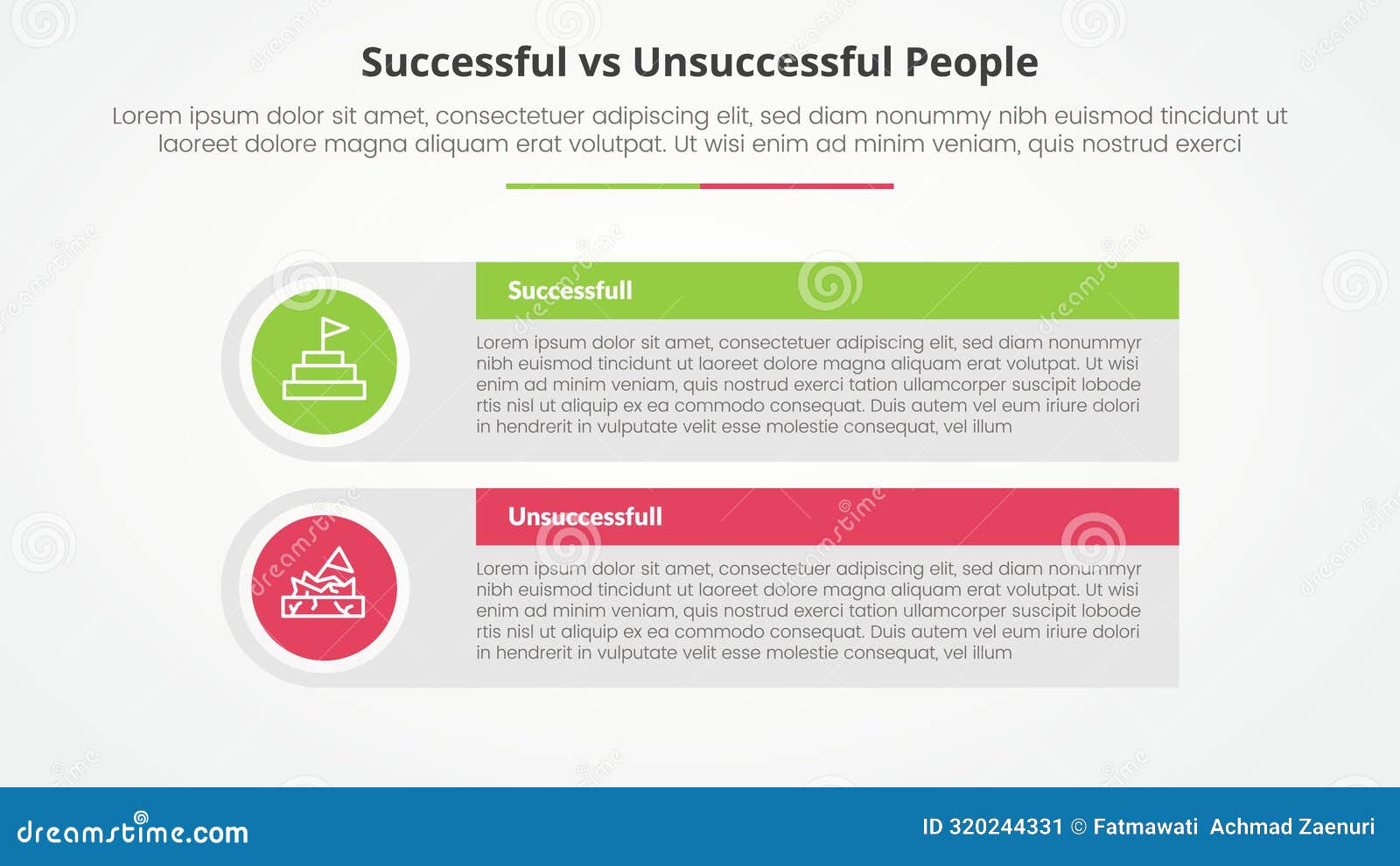 Successful vs Unsuccessful People

Lorem ipsum dolor sit amet, consectetuer adipiscing elit, sed diam nonummy nibh euismod tincidunt ut laoreet dolore magna aliquam erat volutpat. Ut wisi enim ad minim veniam, quis nostrud exerci

Successfull

Lorem ipsum dolor sit amet, consectetuer adipiscing elit, sed diam nonummyr nibh euismod tincidunt ut laoreet dolore magna aliquam erat volutpat. Ut wisi enim ad minim veniam, quis nostrud exerci tation ullamcorper suscipit lobode rtis nisl ut aliquip ex ea commodo consequat. Duis autem vel eum iriure dolori in hendrerit in vulputate velit esse molestie consequat, vel illum

Unsuccessfull

Lorem ipsum dolor sit amet, consectetuer adipiscing elit, sed diam nonummyr nibh euismod tincidunt ut laoreet dolore magna aliquam erat volutpat. Ut wisi enim ad minim veniam, quis nostrud exerci tation ullamcorper suscipit lobode rtis nisl ut aliquip ex ea commodo consequat. Duis autem vel eum iriure dolori in hendrerit in vulputate velit esse molestie consequat, vel illum

dreamstime.com

ID 320244331 © Fatmawati Achmad Zaenuri